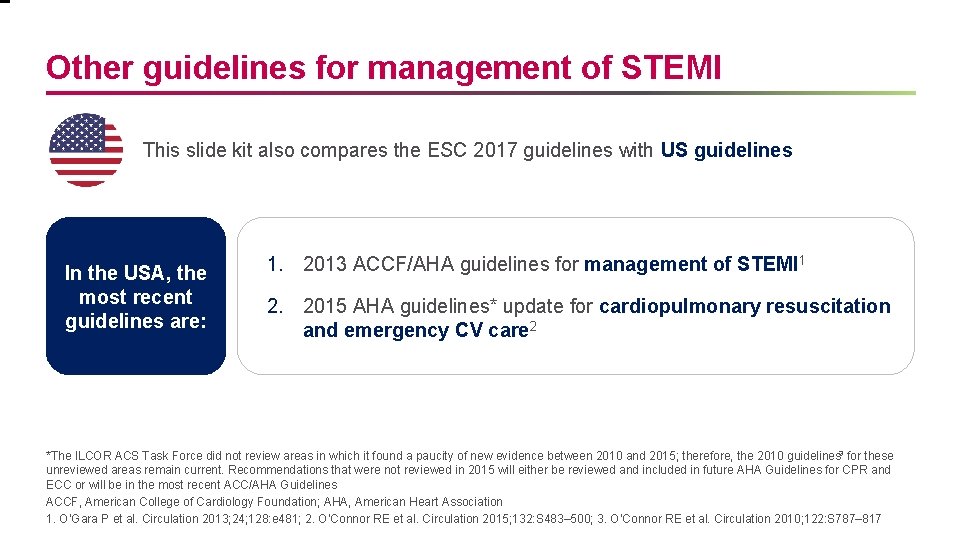 Other guidelines for management of STEMI

This slide kit also compares the ESC 2017 guidelines with US guidelines

In the USA, the most recent guidelines are:

1. 2013 ACCF/AHA guidelines for management of STEMI$^1$

2. 2015 AHA guidelines* update for cardiopulmonary resuscitation and emergency CV care$^2$

*The ILCOR ACS Task Force did not review areas in which it found a paucity of new evidence between 2010 and 2015; therefore, the 2010 guidelines$^3$ for these unreviewed areas remain current. Recommendations that were not reviewed in 2015 will either be reviewed and included in future AHA Guidelines for CPR and ECC or will be in the most recent ACC/AHA Guidelines
ACCF, American College of Cardiology Foundation; AHA, American Heart Association
1. O'Gara P et al. Circulation 2013;24;128:e481; 2. O'Connor RE et al. Circulation 2015;132:S483–500; 3. O'Connor RE et al. Circulation 2010;122:S787–817